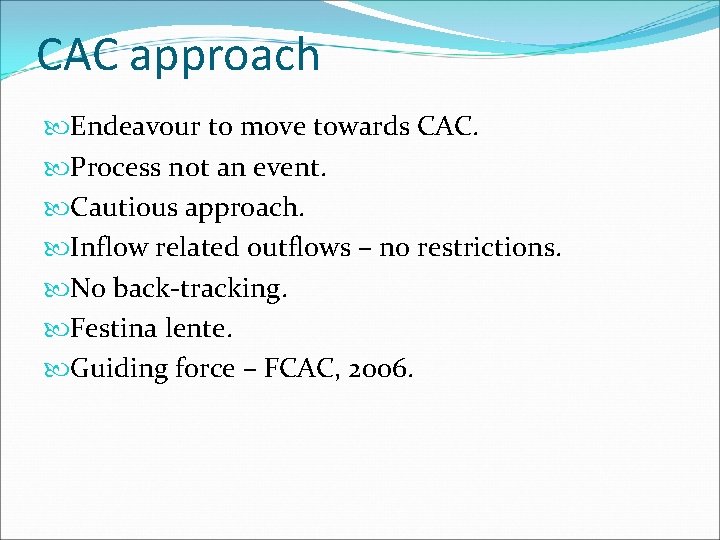 CAC approach

Endeavour to move towards CAC.

Process not an event.

Cautious approach.

Inflow related outflows – no restrictions.

No back-tracking.

Festina lente.

Guiding force – FCAC, 2006.